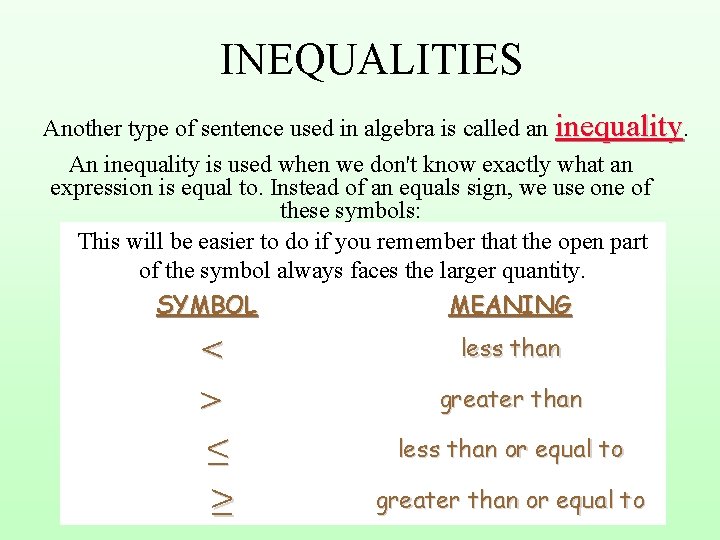 INEQUALITIES

Another type of sentence used in algebra is called an inequality.

An inequality is used when we don't know exactly what an expression is equal to. Instead of an equals sign, we use one of these symbols:

This will be easier to do if you remember that the open part of the symbol always faces the larger quantity.

| SYMBOL | MEANING |
|---|---|
| $<$ | less than |
| $>$ | greater than |
| $\leq$ | less than or equal to |
| $\geq$ | greater than or equal to |